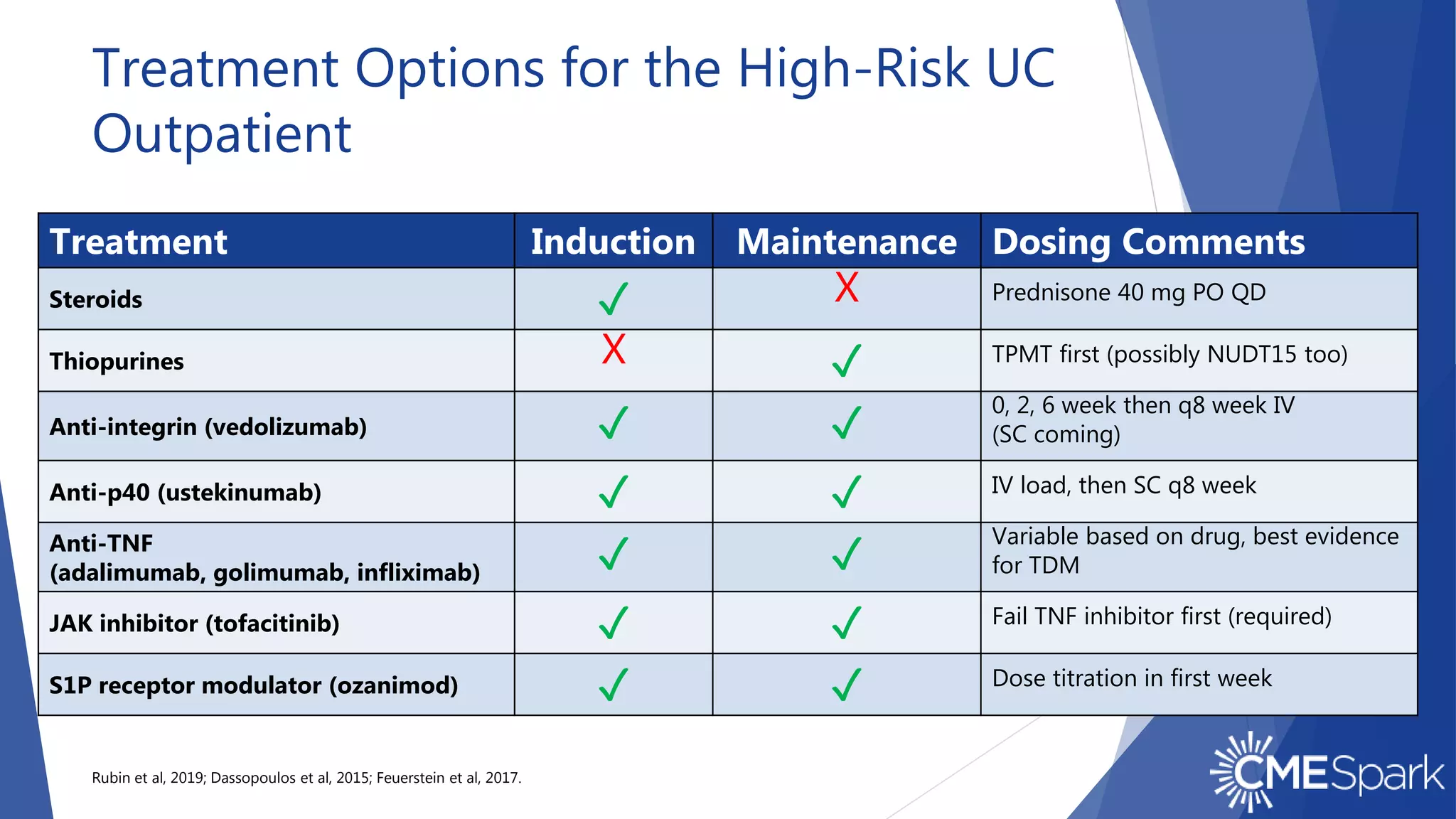 Treatment Options for the High-Risk UC Outpatient

| Treatment | Induction | Maintenance | Dosing Comments |
|---|---|---|---|
| Steroids | ✓ | X | Prednisone 40 mg PO QD |
| Thiopurines | X | ✓ | TPMT first (possibly NUDT15 too) |
| Anti-integrin (vedolizumab) | ✓ | ✓ | 0, 2, 6 week then q8 week IV (SC coming) |
| Anti-p40 (ustekinumab) | ✓ | ✓ | IV load, then SC q8 week |
| Anti-TNF (adalimumab, golimumab, infliximab) | ✓ | ✓ | Variable based on drug, best evidence for TDM |
| JAK inhibitor (tofacitinib) | ✓ | ✓ | Fail TNF inhibitor first (required) |
| S1P receptor modulator (ozanimod) | ✓ | ✓ | Dose titration in first week |

Rubin et al, 2019; Dassopoulos et al, 2015; Feuerstein et al, 2017.

CMESpark